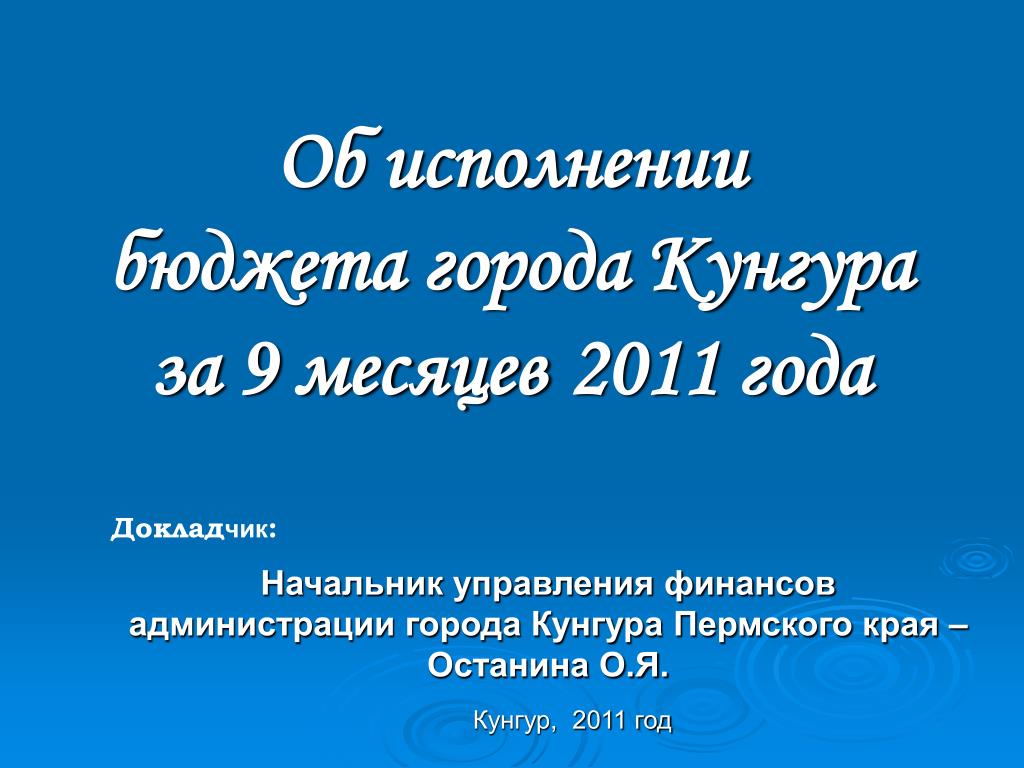 Об исполнении бюджета города Кунгура за 9 месяцев 2011 года

Докладчик:

Начальник управления финансов администрации города Кунгура Пермского края – Останина О.Я.

Кунгур, 2011 год